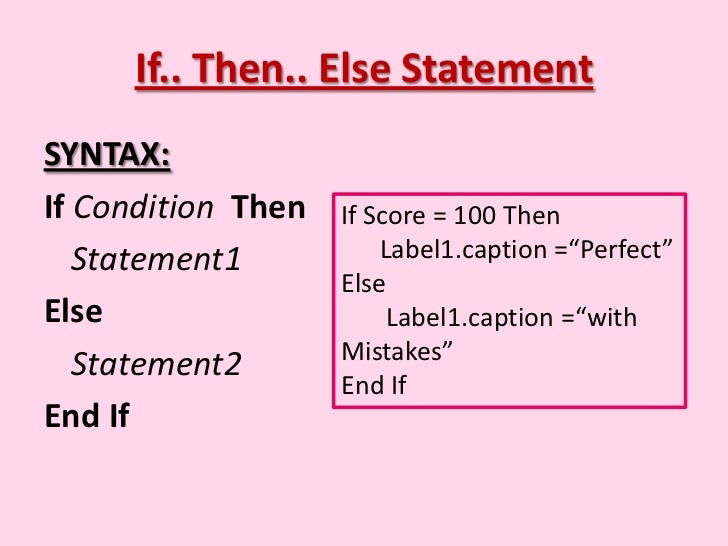 If.. Then.. Else Statement

SYNTAX:

If Condition Then
Statement1
Else
Statement2
End If

If Score = 100 Then
Label1.caption =“Perfect”
Else
Label1.caption =“with Mistakes”
End If